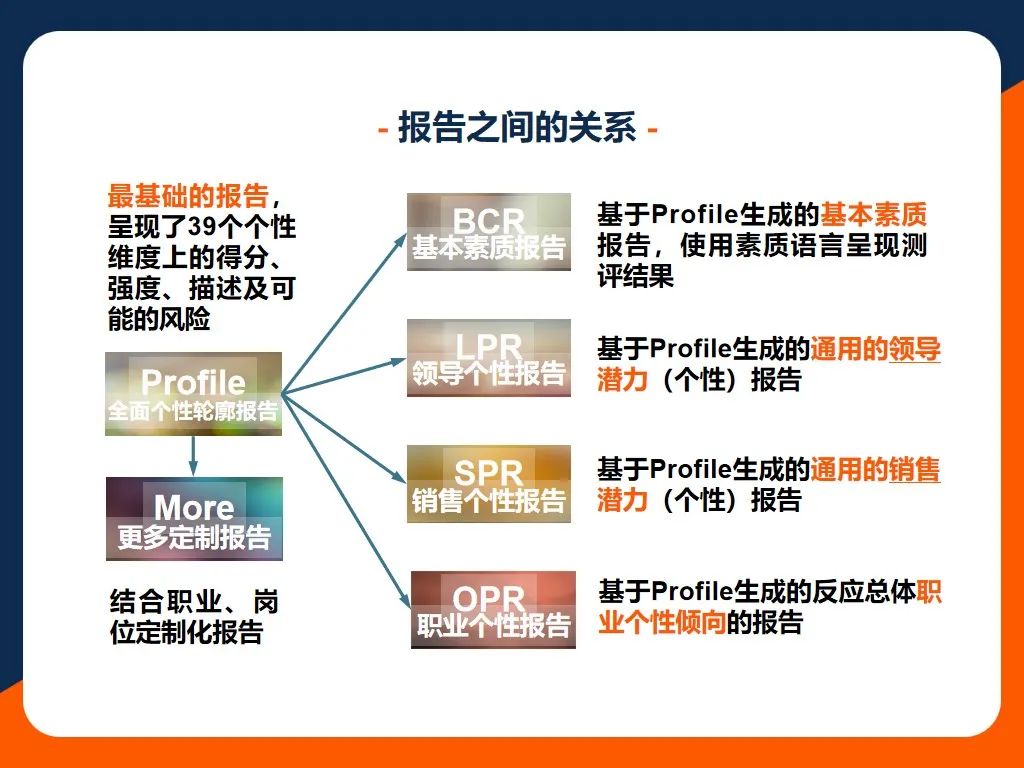 - 报告之间的关系 -

最基础的报告，呈现了39个个性维度上的得分、强度、描述及可能的风险

Profile
全面个性轮廓报告

More
更多定制报告

结合职业、岗位定制化报告

BCR
基本素质报告

基于Profile生成的基本素质报告，使用素质语言呈现测评结果

LPR
领导个性报告

基于Profile生成的通用的领导潜力（个性）报告

SPR
销售个性报告

基于Profile生成的通用的销售潜力（个性）报告

OPR
职业个性报告

基于Profile生成的反应总体职业个性倾向的报告